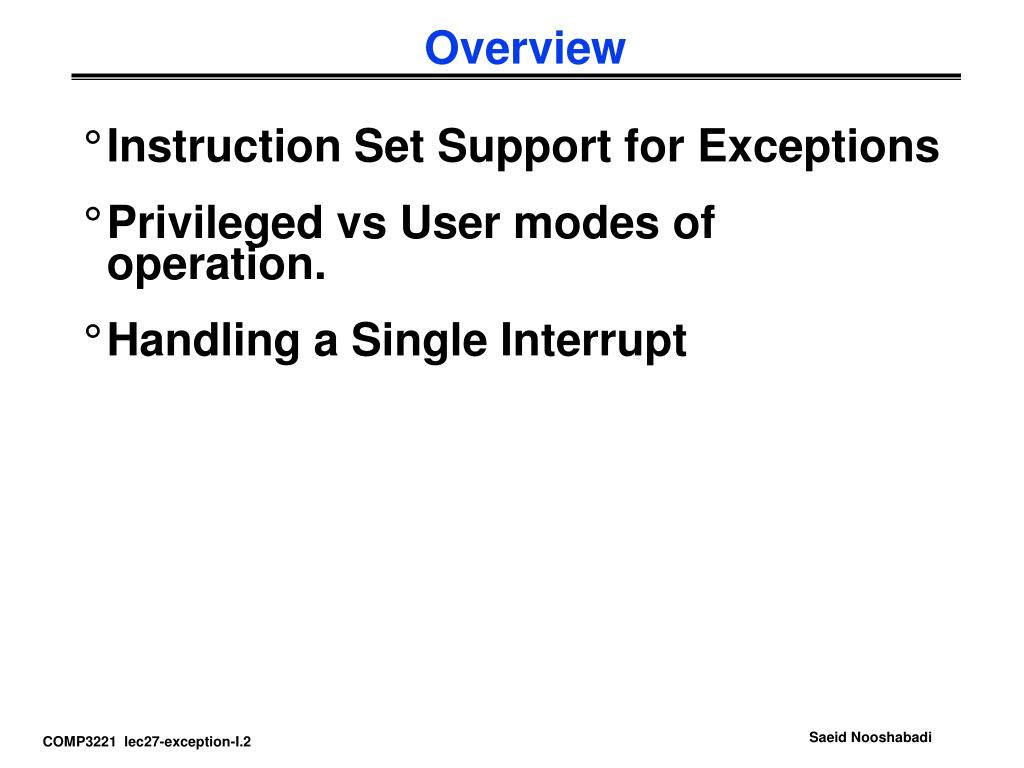 Overview

° Instruction Set Support for Exceptions

° Privileged vs User modes of operation.

° Handling a Single Interrupt

COMP3221 lec27-exception-I.2

Saeid Nooshabadi